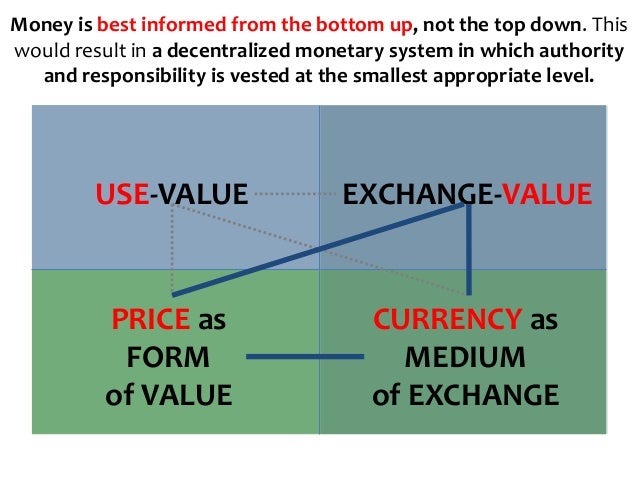 Money is best informed from the bottom up, not the top down. This would result in a decentralized monetary system in which authority and responsibility is vested at the smallest appropriate level.

USE-VALUE

EXCHANGE-VALUE

PRICE as FORM of VALUE

CURRENCY as MEDIUM of EXCHANGE